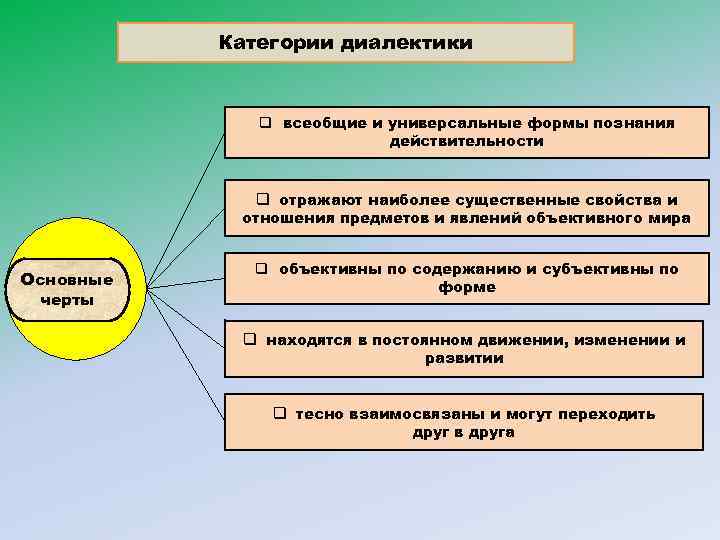 Категории диалектики

Основные черты

❑ всеобщие и универсальные формы познания действительности

❑ отражают наиболее существенные свойства и отношения предметов и явлений объективного мира

❑ объективны по содержанию и субъективны по форме

❑ находятся в постоянном движении, изменении и развитии

❑ тесно взаимосвязаны и могут переходить друг в друга